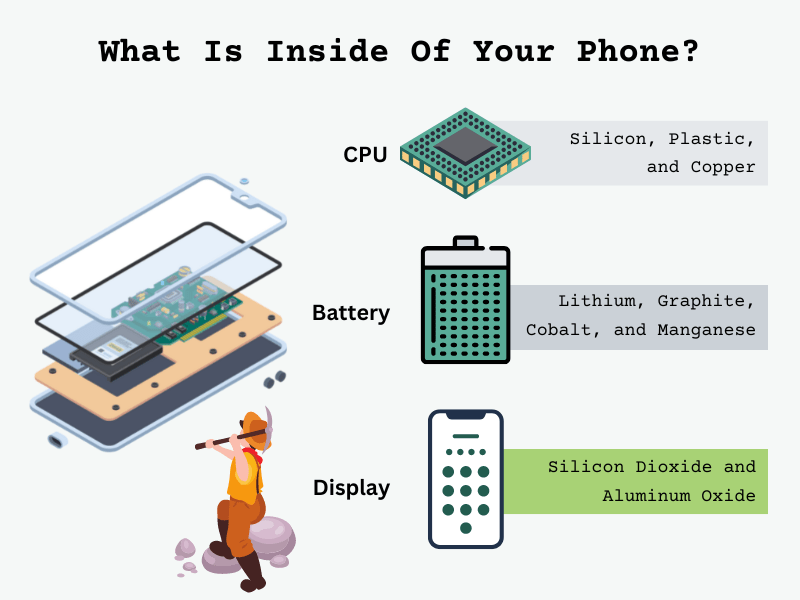 What Is Inside Of Your Phone?

CPU

Silicon, Plastic, and Copper

Battery

Lithium, Graphite, Cobalt, and Manganese

Display

Silicon Dioxide and Aluminum Oxide